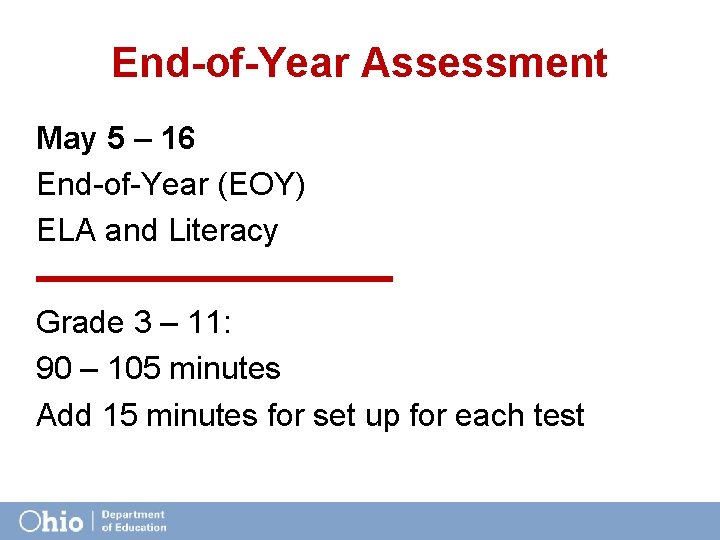 End-of-Year Assessment

May 5 – 16
End-of-Year (EOY)
ELA and Literacy

Grade 3 – 11:
90 – 105 minutes
Add 15 minutes for set up for each test

Ohio | Department of Education